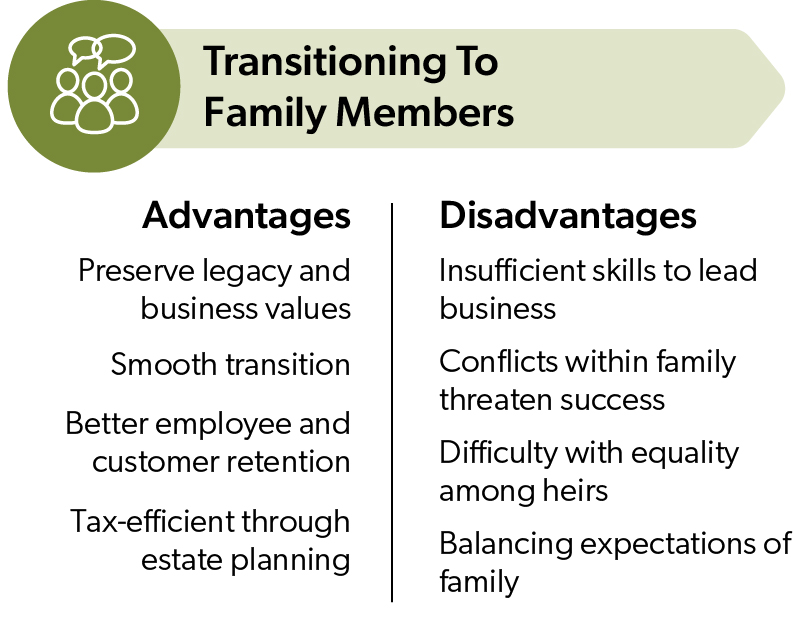 Transitioning To Family Members

Advantages

Preserve legacy and business values

Smooth transition

Better employee and customer retention

Tax-efficient through estate planning

Disadvantages

Insufficient skills to lead business

Conflicts within family threaten success

Difficulty with equality among heirs

Balancing expectations of family